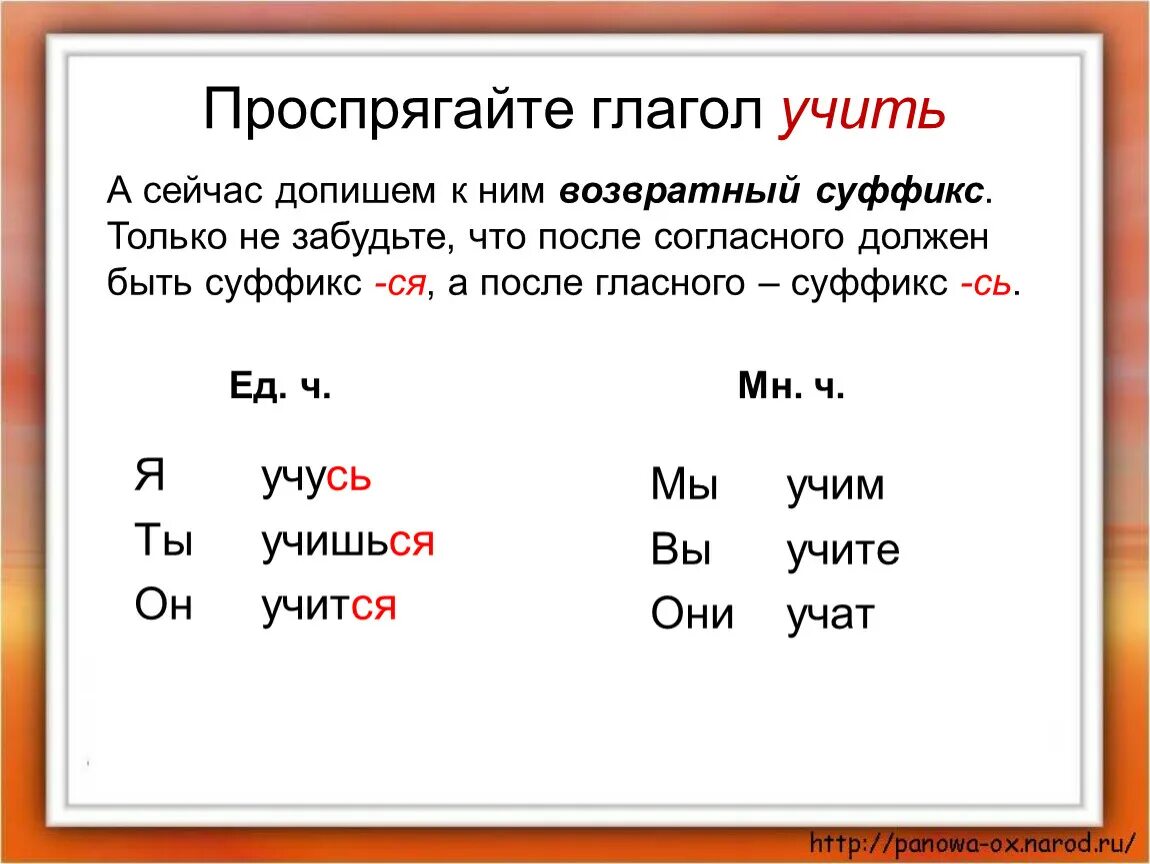 Проспрягайте глагол учить

А сейчас допишем к ним возвратный суффикс. Только не забудьте, что после согласного должен быть суффикс -ся, а после гласного – суффикс -сь.

Ед. ч.

Я учусь
Ты учишься
Он учится

Мн. ч.

Мы учим
Вы учите
Они учат

http://panowa-ox.narod.ru/